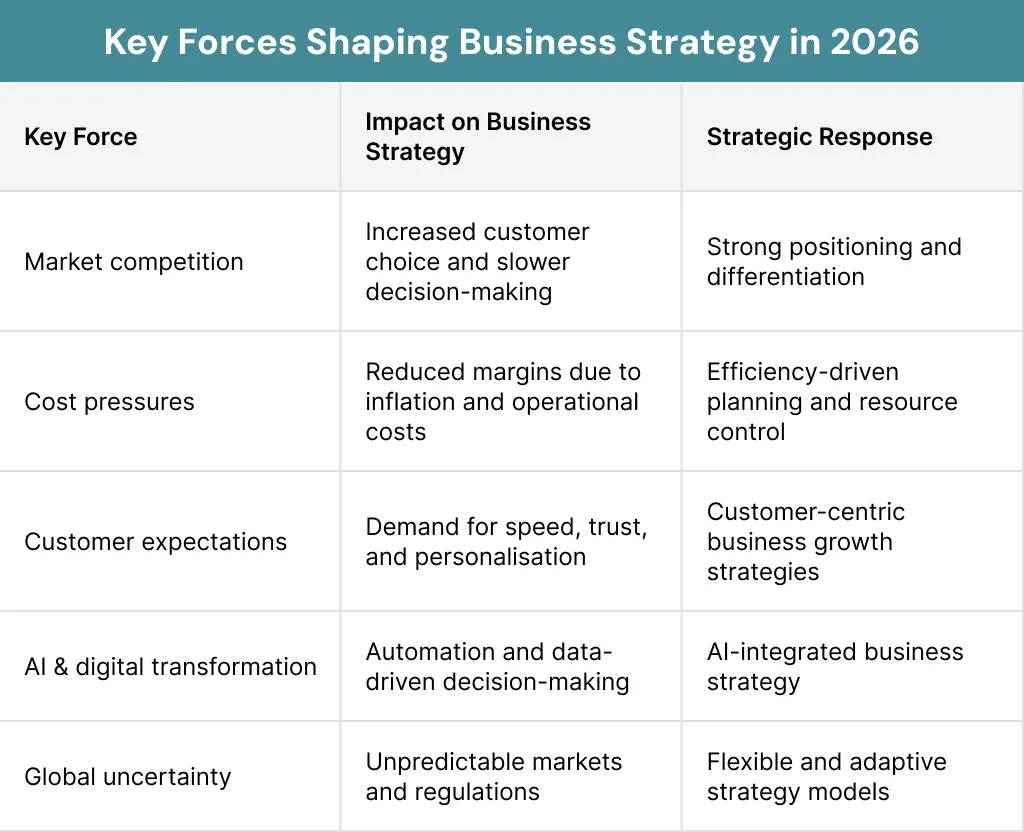 Key Forces Shaping Business Strategy in 2026

| Key Force | Impact on Business Strategy | Strategic Response |
|---|---|---|
| Market competition | Increased customer choice and slower decision-making | Strong positioning and differentiation |
| Cost pressures | Reduced margins due to inflation and operational costs | Efficiency-driven planning and resource control |
| Customer expectations | Demand for speed, trust, and personalisation | Customer-centric business growth strategies |
| AI & digital transformation | Automation and data-driven decision-making | AI-integrated business strategy |
| Global uncertainty | Unpredictable markets and regulations | Flexible and adaptive strategy models |